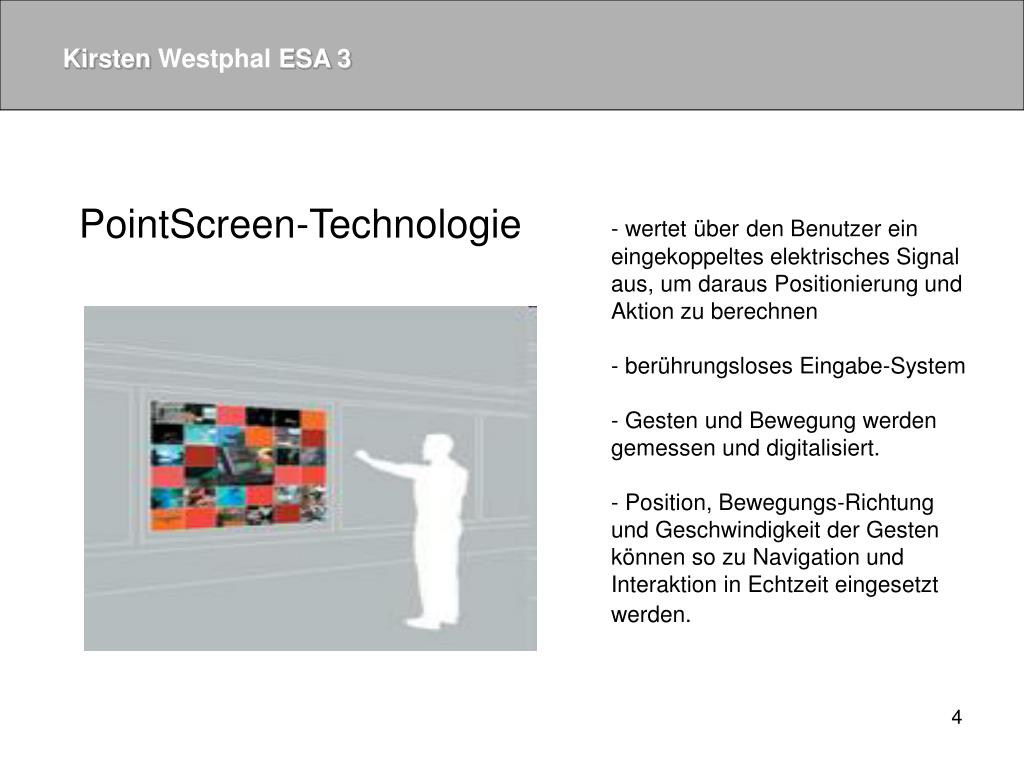 Kirsten Westphal ESA 3

PointScreen-Technologie

- wertet über den Benutzer ein eingekoppeltes elektrisches Signal aus, um daraus Positionierung und Aktion zu berechnen

- berührungsloses Eingabe-System

- Gesten und Bewegung werden gemessen und digitalisiert.

- Position, Bewegungs-Richtung und Geschwindigkeit der Gesten können so zu Navigation und Interaktion in Echtzeit eingesetzt werden.

4